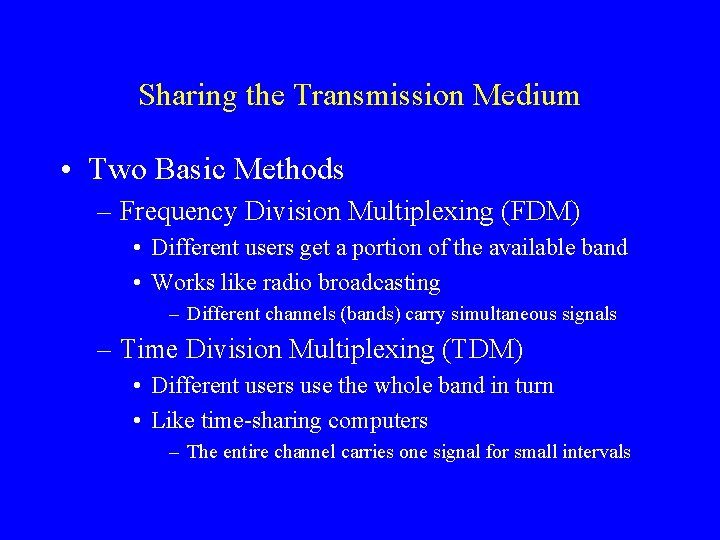 Sharing the Transmission Medium

• Two Basic Methods
– Frequency Division Multiplexing (FDM)
• Different users get a portion of the available band
• Works like radio broadcasting
– Different channels (bands) carry simultaneous signals
– Time Division Multiplexing (TDM)
• Different users use the whole band in turn
• Like time-sharing computers
– The entire channel carries one signal for small intervals